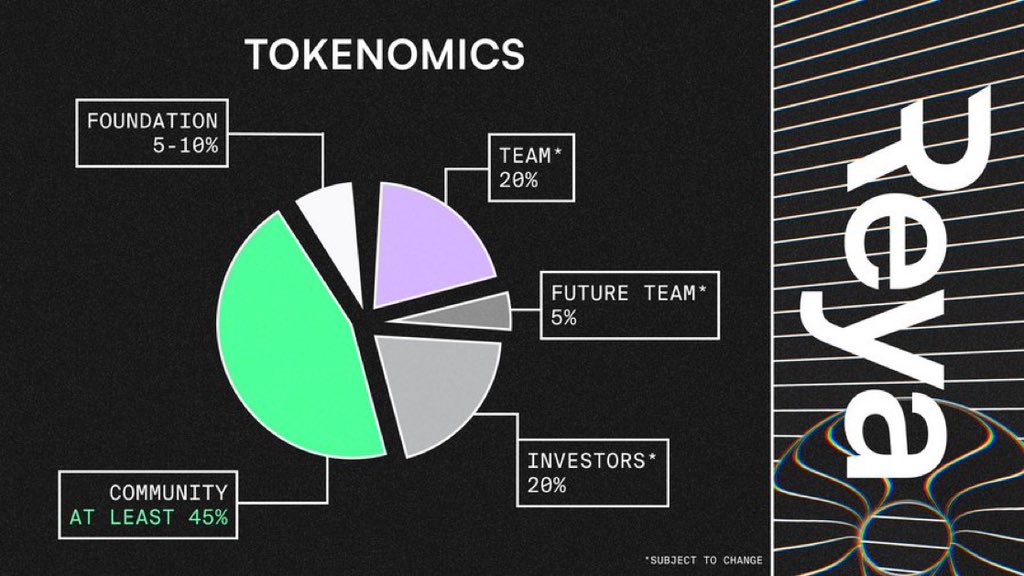 TOKENOMICS

FOUNDATION
5-10%

TEAM*
20%

FUTURE TEAM*
5%

INVESTORS*
20%

COMMUNITY
AT LEAST 45%

*SUBJECT TO CHANGE

Reya